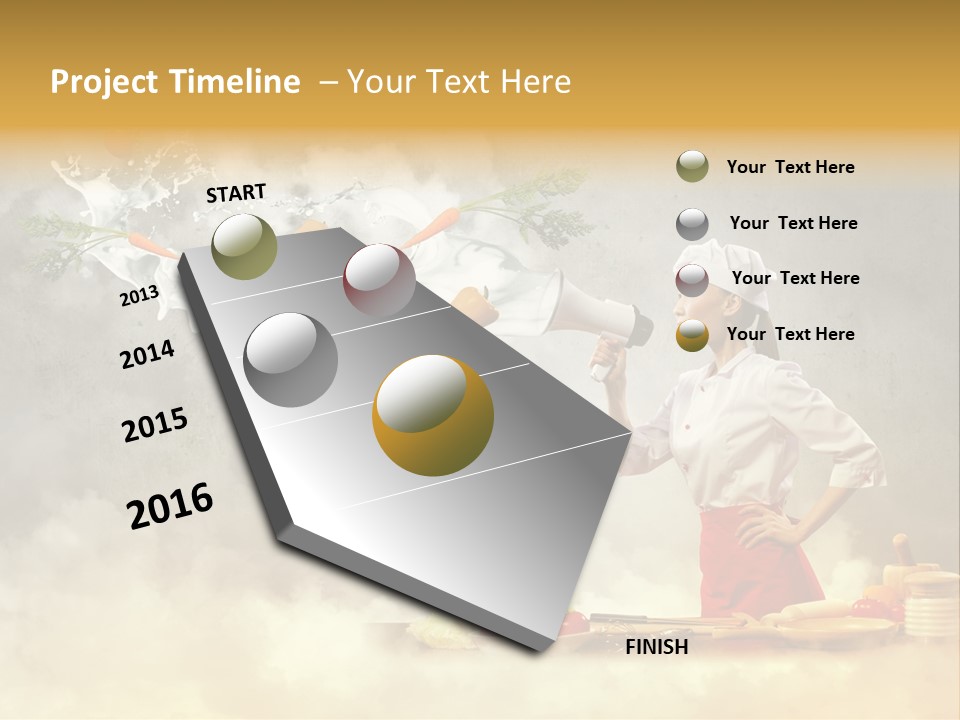 Project Timeline – Your Text Here

START

2013

2014

2015

2016

FINISH

Your Text Here

Your Text Here

Your Text Here

Your Text Here